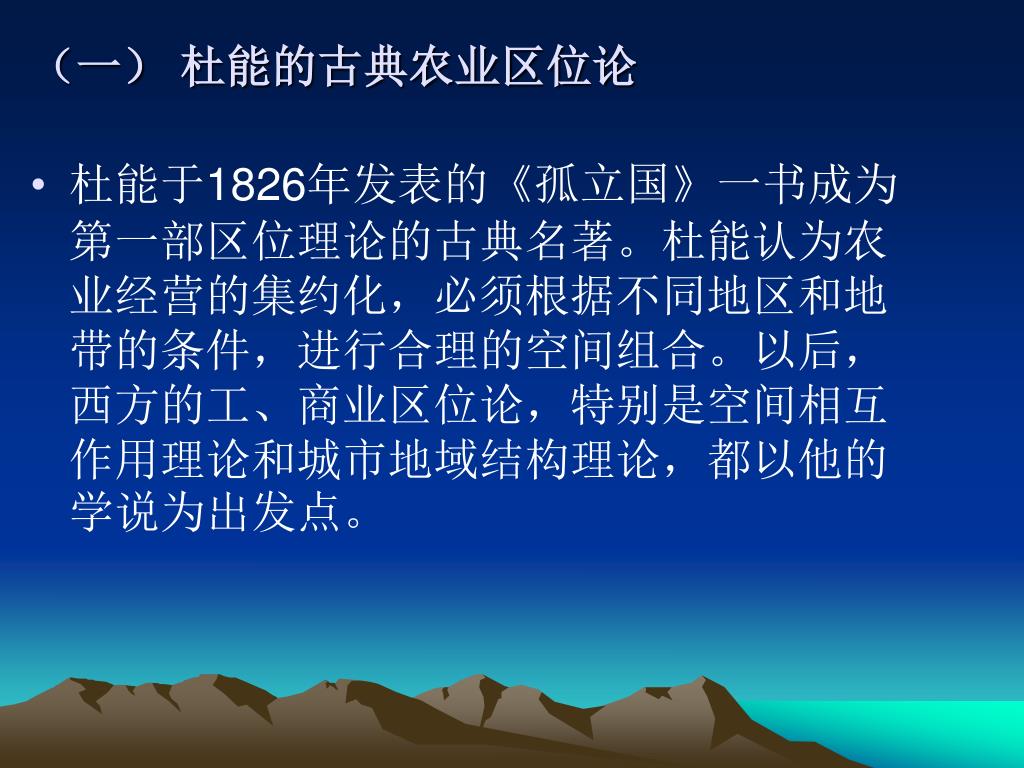 （一） 杜能的古典农业区位论

• 杜能于1826年发表的《孤立国》一书成为第一部区位理论的古典名著。杜能认为农业经营的集约化，必须根据不同地区和地带的条件，进行合理的空间组合。以后，西方的工、商业区位论，特别是空间相互作用理论和城市地域结构理论，都以他的学说为出发点。